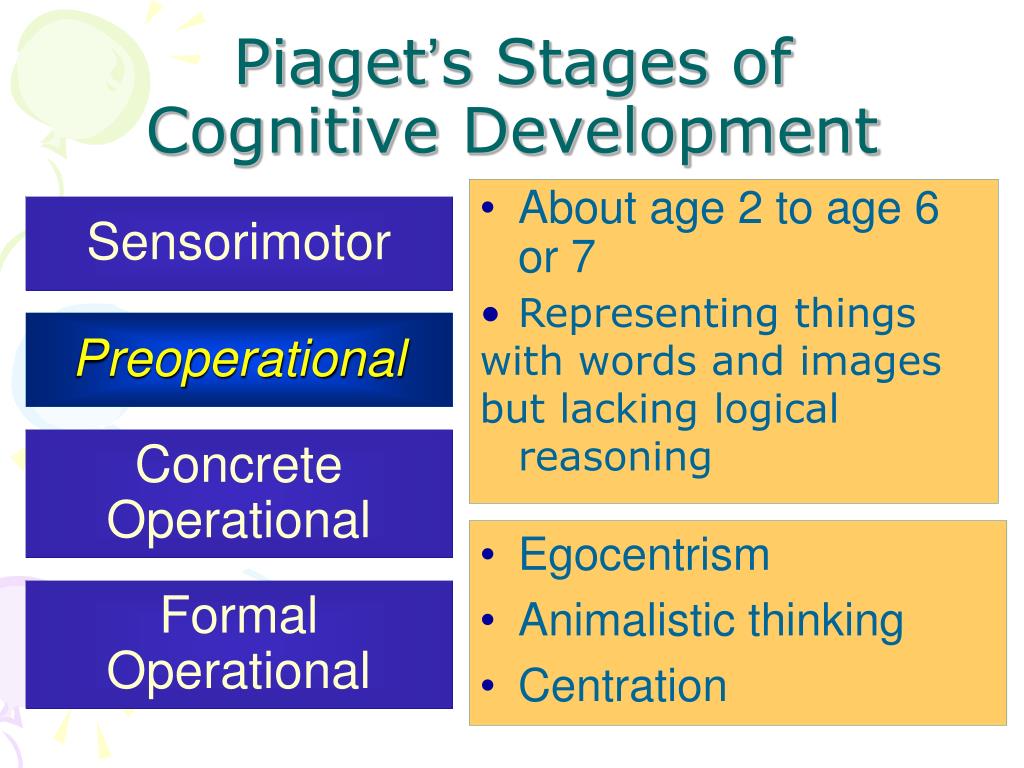 Piaget's Stages of Cognitive Development

Sensorimotor

Preoperational

Concrete Operational

Formal Operational

• About age 2 to age 6 or 7
• Representing things with words and images but lacking logical reasoning

• Egocentrism
• Animalistic thinking
• Centration